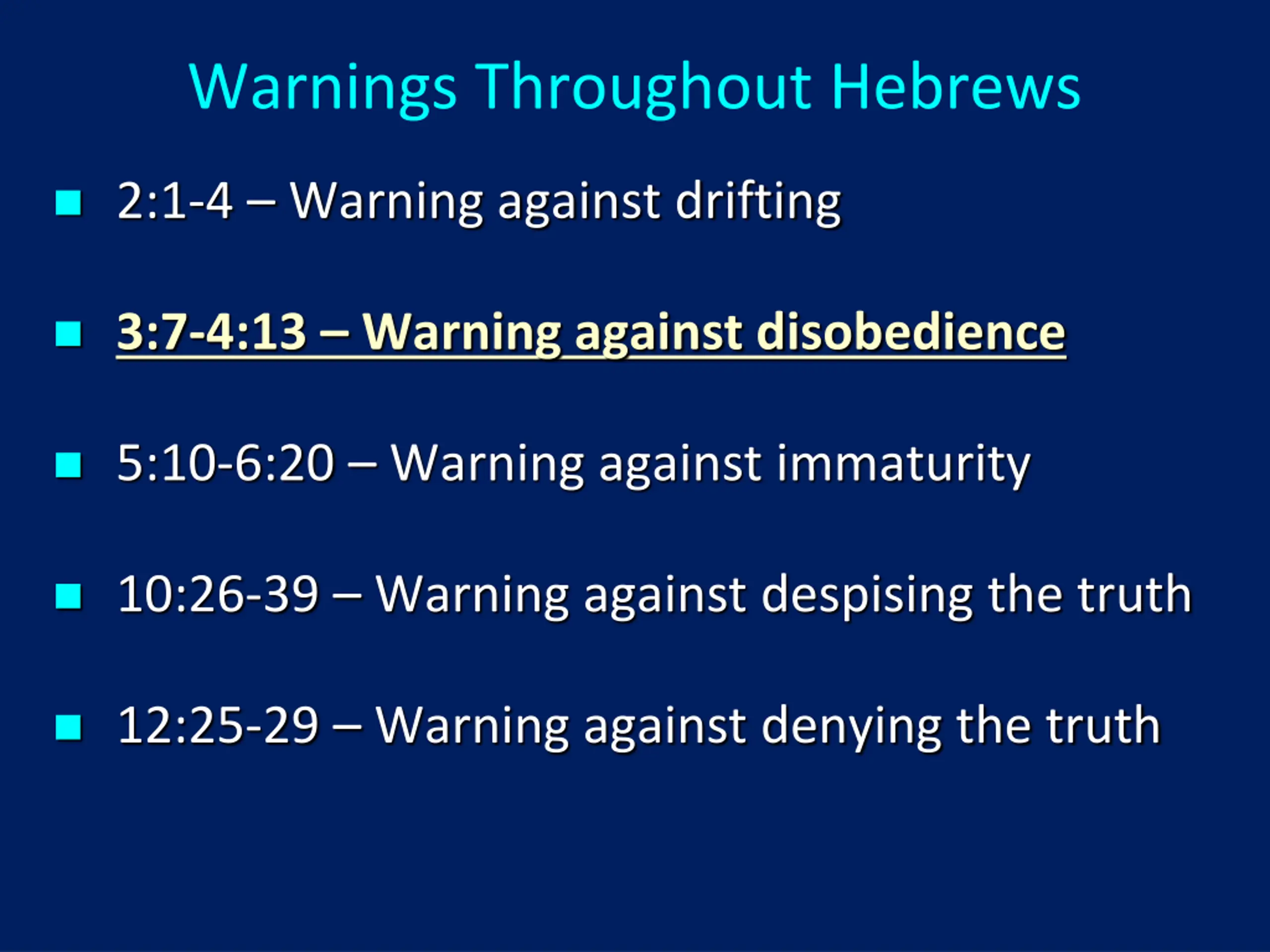 Warnings Throughout Hebrews

- 2:1-4 – Warning against drifting
- 3:7-4:13 – Warning against disobedience
- 5:10-6:20 – Warning against immaturity
- 10:26-39 – Warning against despising the truth
- 12:25-29 – Warning against denying the truth